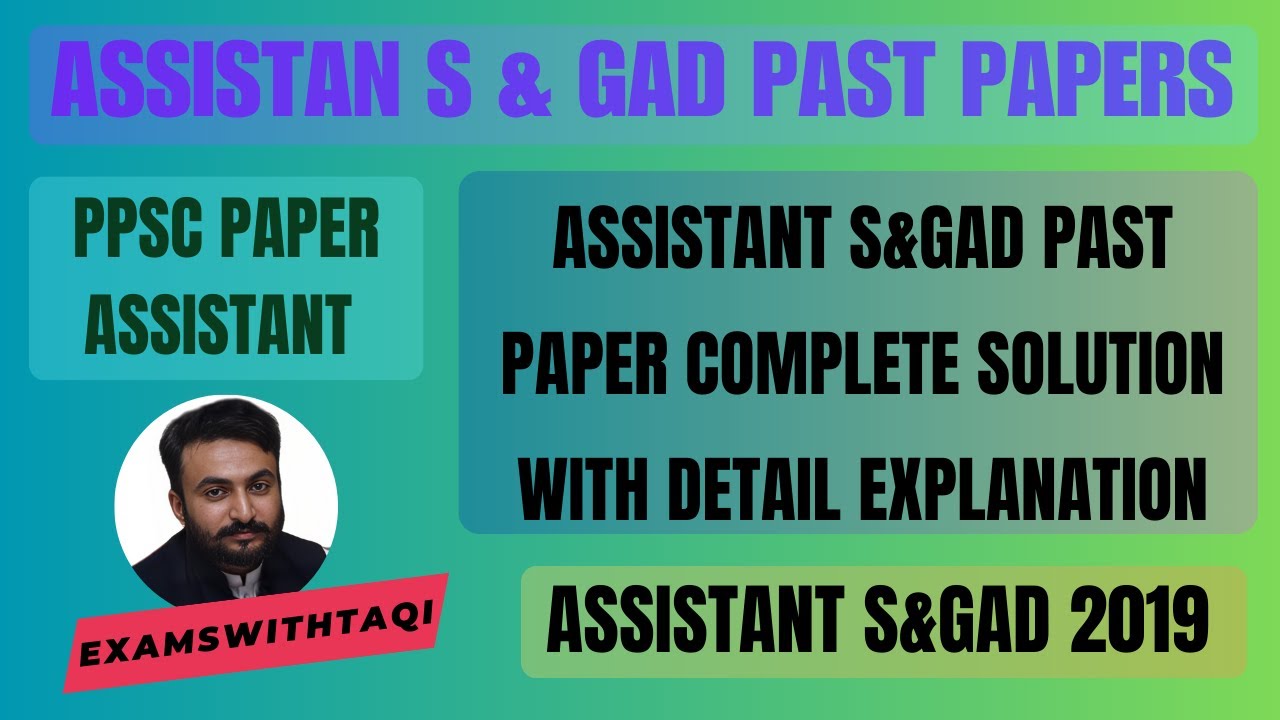 ASSISTAN S & GAD PAST PAPERS

PPSC PAPER ASSISTANT

ASSISTANT S&GAD PAST PAPER COMPLETE SOLUTION WITH DETAIL EXPLANATION

EXAMSWITHTAQI

ASSISTANT S&GAD 2019